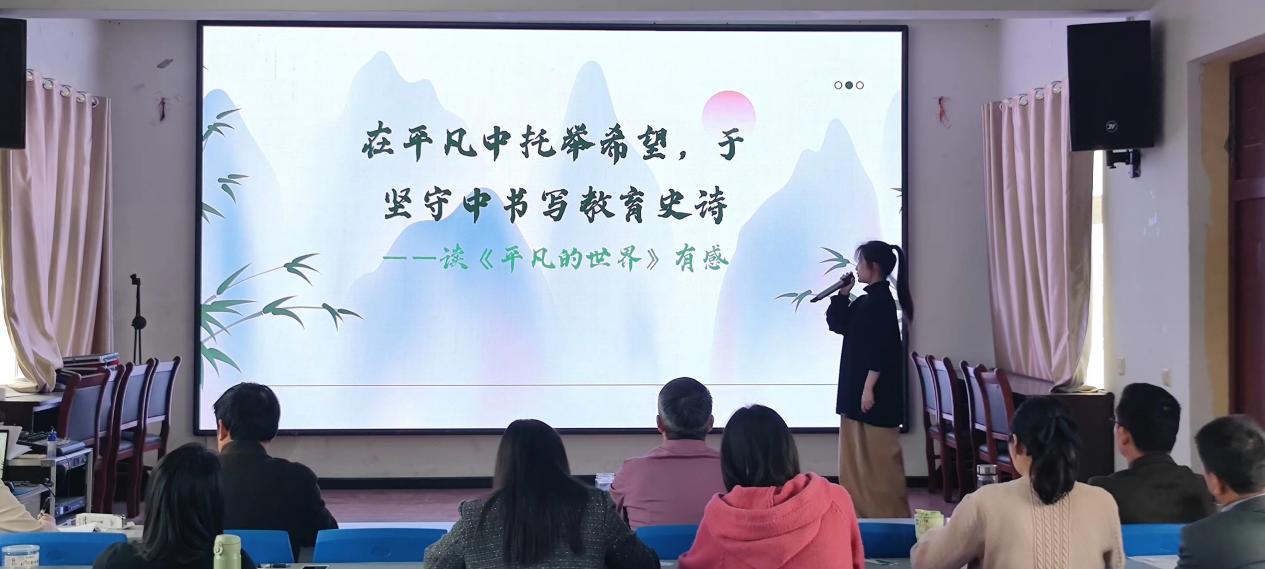 在平凡中托举希望，于坚守中书写教育史诗

——读《平凡的世界》有感